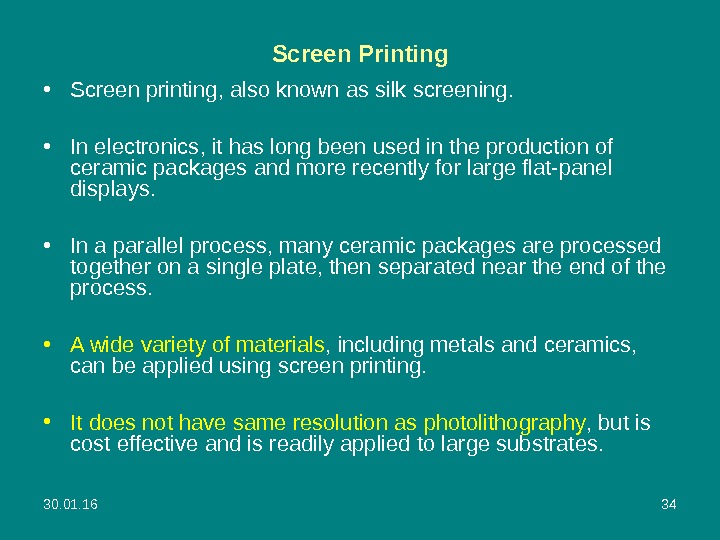 Screen Printing

• Screen printing, also known as silk screening.

• In electronics, it has long been used in the production of ceramic packages and more recently for large flat-panel displays.

• In a parallel process, many ceramic packages are processed together on a single plate, then separated near the end of the process.

• A wide variety of materials, including metals and ceramics, can be applied using screen printing.

• It does not have same resolution as photolithography, but is cost effective and is readily applied to large substrates.

30.01.16

34